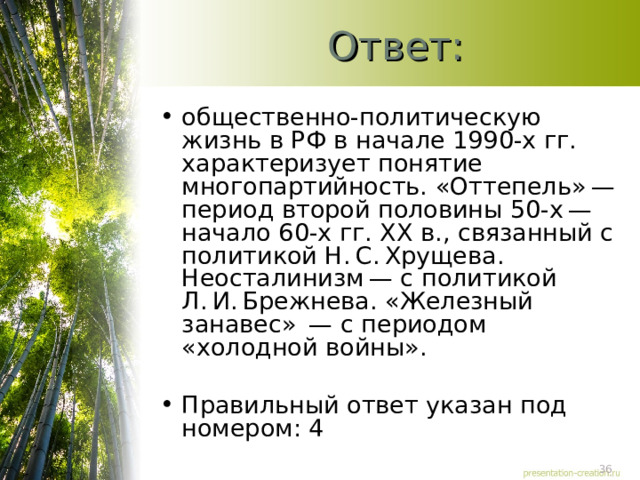 Ответ:

• общественно-политическую жизнь в РФ в начале 1990-х гг. характеризует понятие многопартийность. «Оттепель» — период второй половины 50-х — начало 60-х гг. XX в., связанный с политикой Н. С. Хрущева. Неосталинизм — с политикой Л. И. Брежнева. «Железный занавес» — с периодом «холодной войны».

• Правильный ответ указан под номером: 4

36

presentation-creation.ru